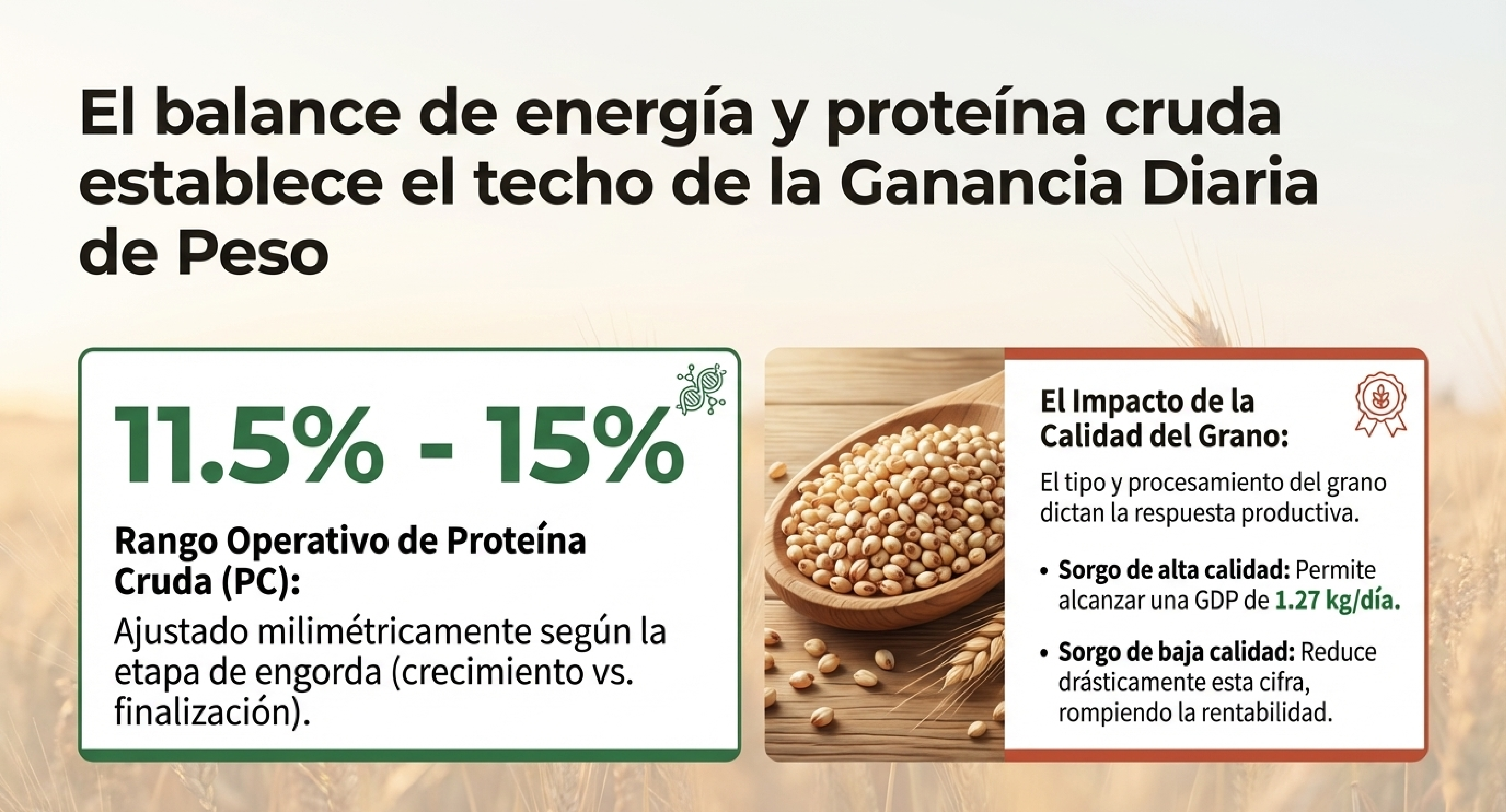 El balance de energía y proteína cruda establece el techo de la Ganancia Diaria de Peso

11.5% - 15%

Rango Operativo de Proteína Cruda (PC):

Ajustado milimétricamente según la etapa de engorda (crecimiento vs. finalización).

El Impacto de la Calidad del Grano:

El tipo y procesamiento del grano dictan la respuesta productiva.

• Sorgo de alta calidad: Permite alcanzar una GDP de 1.27 kg/día.

• Sorgo de baja calidad: Reduce drásticamente esta cifra, rompiendo la rentabilidad.